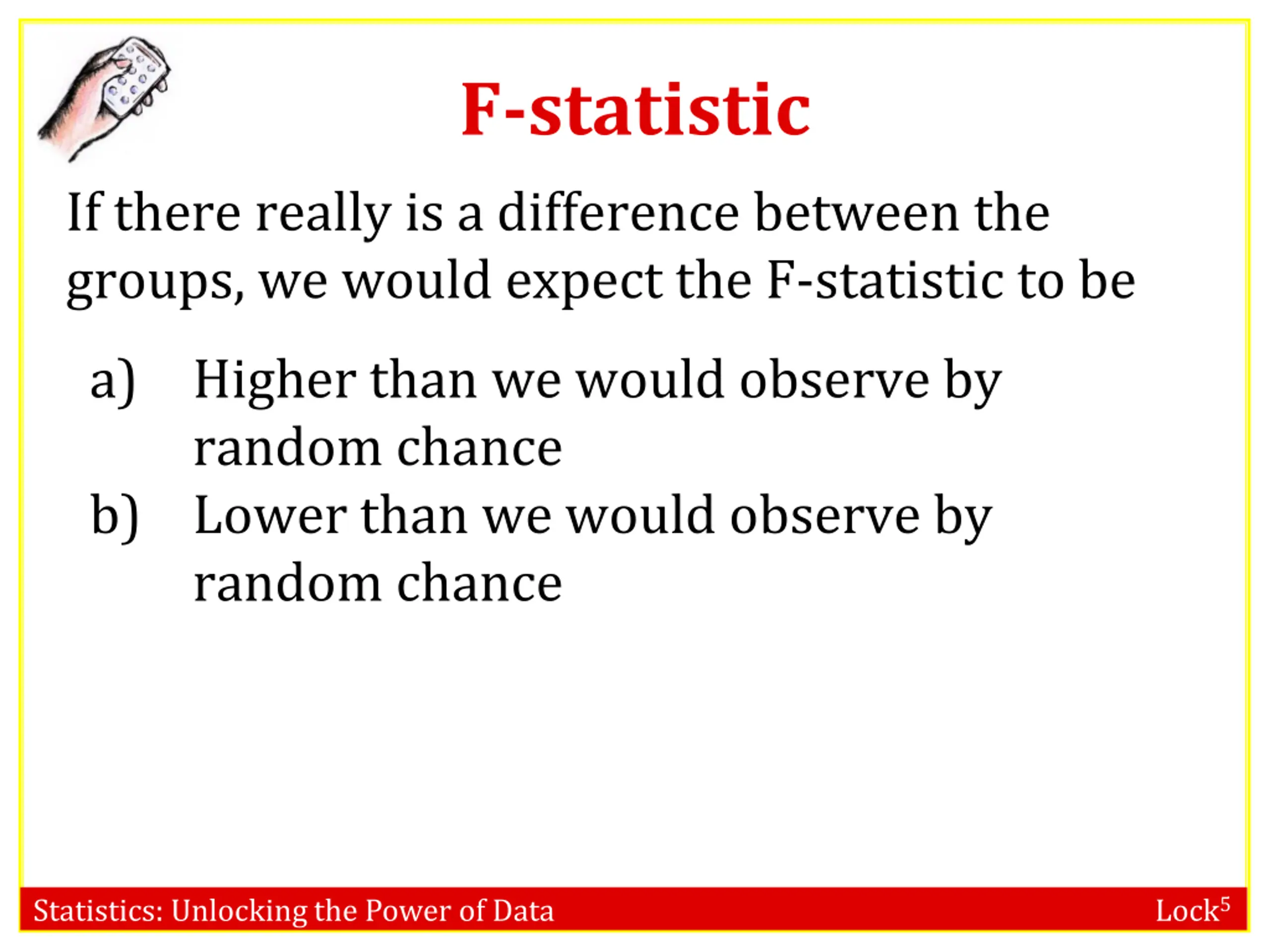 F-statistic

If there really is a difference between the groups, we would expect the F-statistic to be

a) Higher than we would observe by random chance
b) Lower than we would observe by random chance

Statistics: Unlocking the Power of Data

Lock$^5$